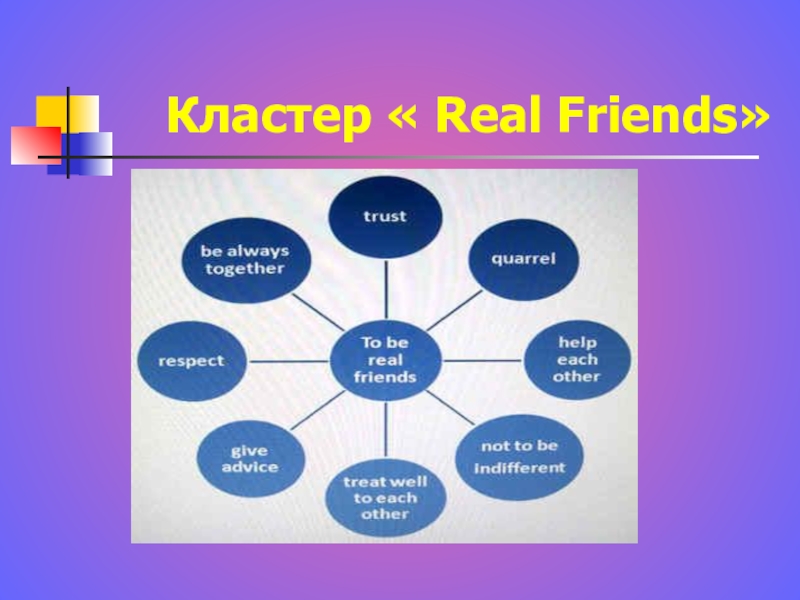 Кластер « Real Friends»

To be real friends

trust

quarrel

help each other

not to be indifferent

treat well to each other

give advice

respect

be always together